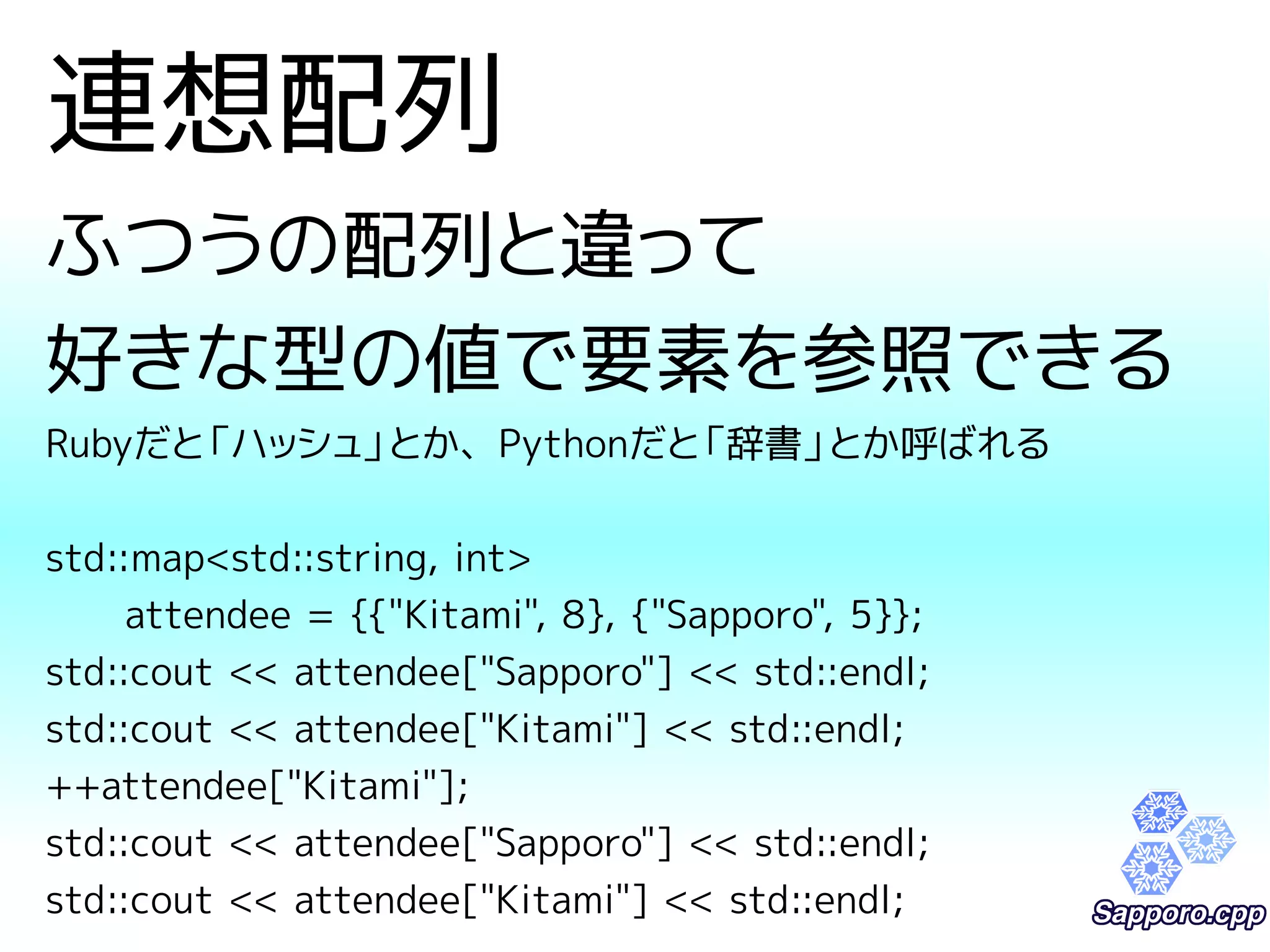 連想配列

ふつうの配列と違って

好きな型の値で要素を参照できる

Rubyだと「ハッシュ」とか、Pythonだと「辞書」とか呼ばれる

std::map<std::string, int>
    attendee = {{"Kitami", 8}, {"Sapporo", 5}};
std::cout << attendee["Sapporo"] << std::endl;
std::cout << attendee["Kitami"] << std::endl;
++attendee["Kitami"];
std::cout << attendee["Sapporo"] << std::endl;
std::cout << attendee["Kitami"] << std::endl;

Sapporo.cpp